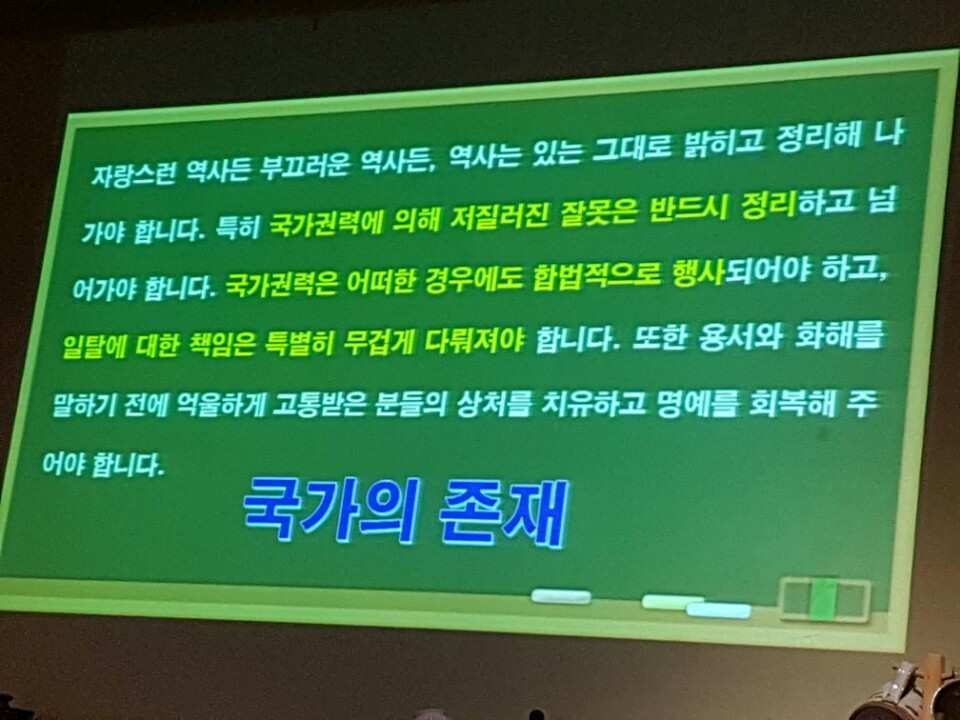 자랑스런 역사든 부끄러운 역사든, 역사는 있는 그대로 밝히고 정리해 나가야 합니다. 특히 국가권력에 의해 저질러진 잘못은 반드시 정리하고 넘어가야 합니다. 국가권력은 어떠한 경우에도 합법적으로 행사되어야 하고, 일탈에 대한 책임은 특별히 무겁게 다뤄져야 합니다. 또한 용서와 화해를 말하기 전에 억울하게 고통받은 분들의 상처를 치유하고 명예를 회복해 주어야 합니다.

국가의 존재